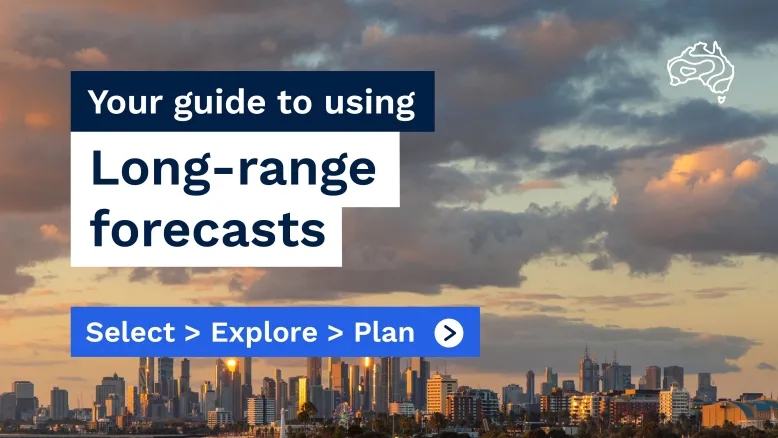 Your guide to using

Long-range forecasts

Select > Explore > Plan